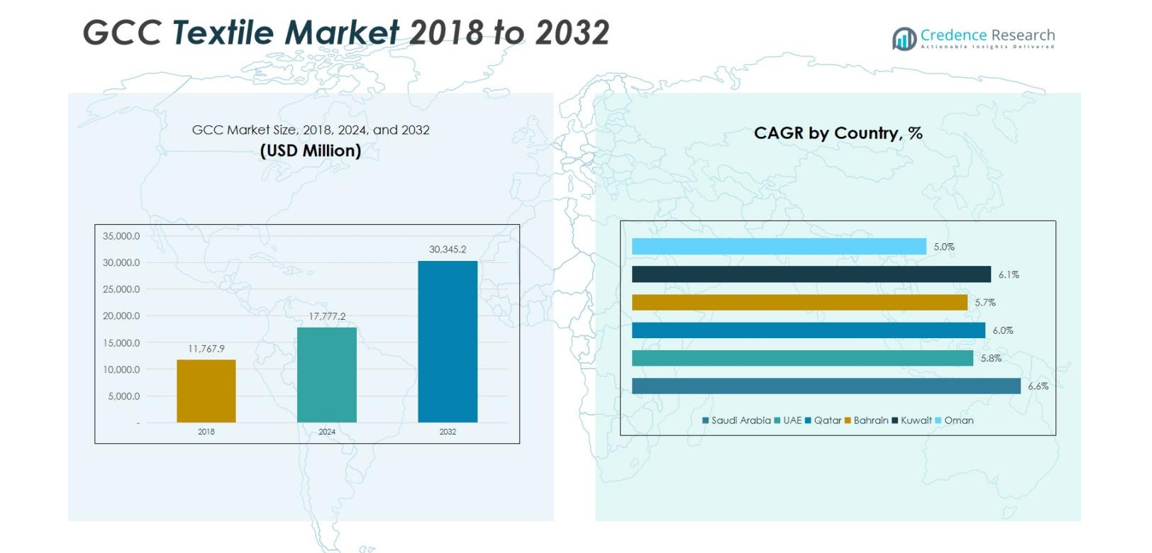 GCC Textile Market 2018 to 2032

Credence Research
Actionable Insights Delivered

GCC Market Size, 2018, 2024, and 2032
(USD Million)

35,000.0
30,000.0
25,000.0
20,000.0
15,000.0
10,000.0
5,000.0
-

11,767.9
17,777.2
30,345.2

2018
2024
2032

CAGR by Country, %

5.0%
6.1%
5.7%
6.0%
5.8%
6.6%

Saudi Arabia UAE Qatar Bahrain Kuwait Oman